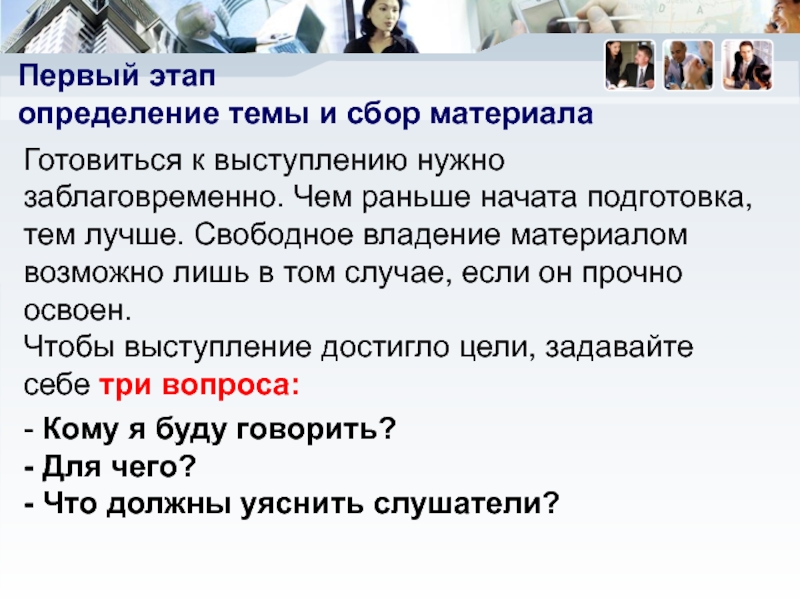 Первый этап
определение темы и сбор материала

Готовиться к выступлению нужно заблаговременно. Чем раньше начата подготовка, тем лучше. Свободное владение материалом возможно лишь в том случае, если он прочно освоен.
Чтобы выступление достигло цели, задавайте себе три вопроса:

- Кому я буду говорить?
- Для чего?
- Что должны уяснить слушатели?